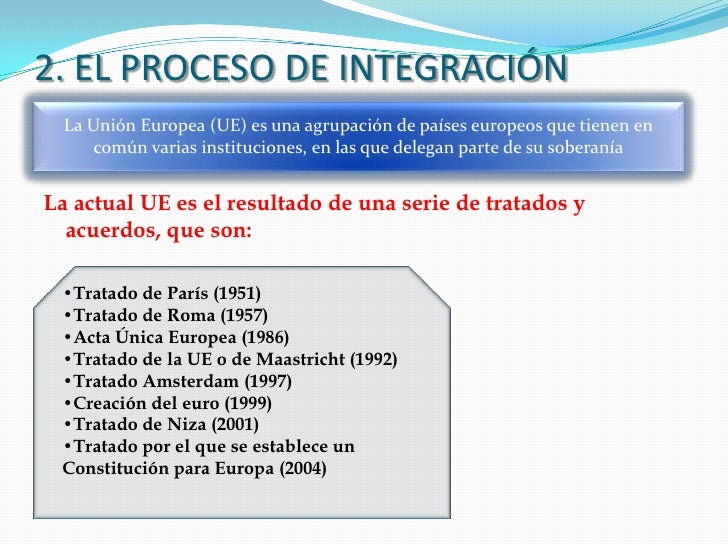 2. EL PROCESO DE INTEGRACIÓN

La Unión Europea (UE) es una agrupación de países europeos que tienen en común varias instituciones, en las que delegan parte de su soberanía

La actual UE es el resultado de una serie de tratados y acuerdos, que son:

•Tratado de París (1951)
•Tratado de Roma (1957)
•Acta Única Europea (1986)
•Tratado de la UE o de Maastricht (1992)
•Tratado Amsterdam (1997)
•Creación del euro (1999)
•Tratado de Niza (2001)
•Tratado por el que se establece un Constitución para Europa (2004)